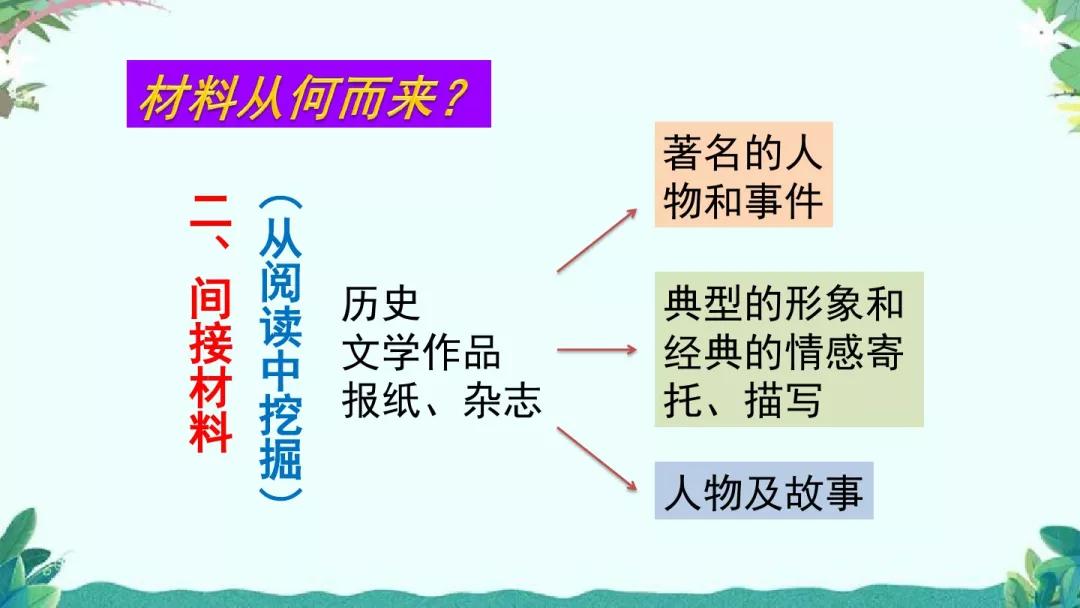 材料从何而来？

二、间接材料

（从阅读中挖掘）

历史
文学作品
报纸、杂志

著名的人物和事件

典型的形象和经典的情感寄托、描写

人物及故事